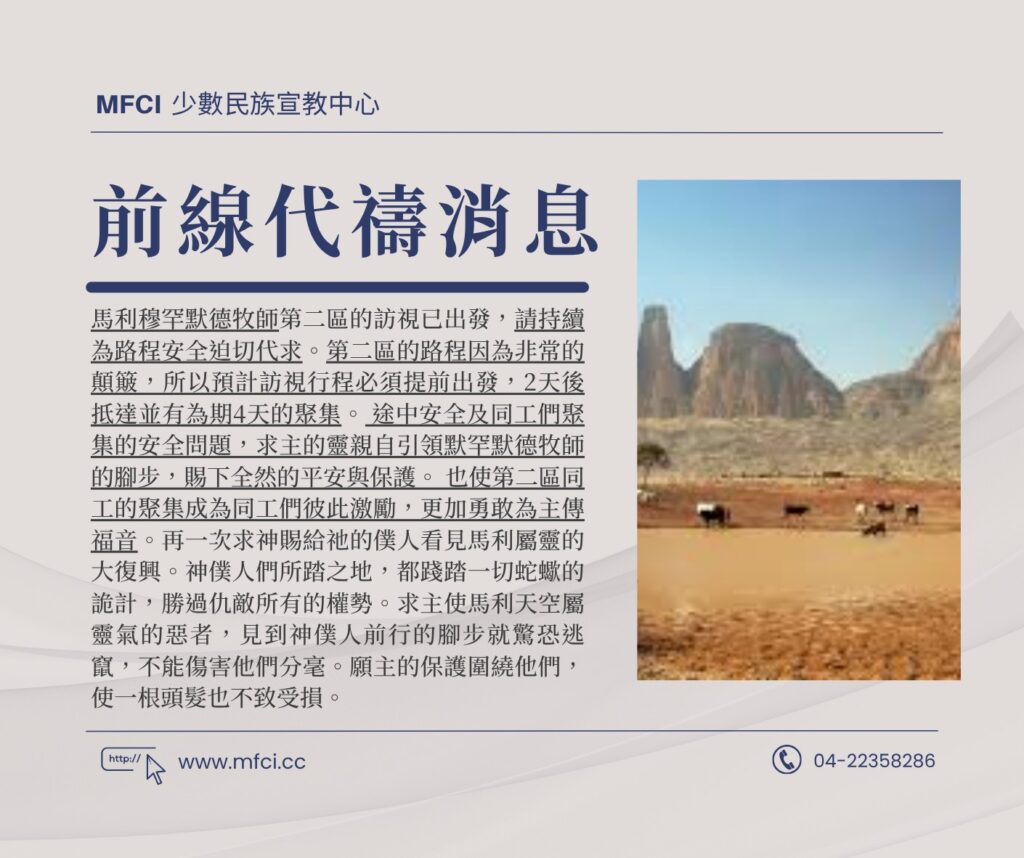 MFCI 少數民族宣教中心

前線代禱消息

馬利穆罕默德牧師第二區的訪視已出發，請持續為路程安全迫切代求。第二區的路程因為非常的顛簸，所以預計訪視行程必須提前出發，2天後抵達並有為期4天的聚集。 途中安全及同工們聚集的安全問題，求主的靈親自引領默罕默德牧師的腳步，賜下全然的平安與保護。 也使第二區同工的聚集成為同工們彼此激勵，更加勇敢為主傳福音。再一次求神賜給祂的僕人看見馬利屬靈的大復興。神僕人們所踏之地，都踐踏一切蛇蠍的詭計，勝過仇敵所有的權勢。求主使馬利天空屬靈氣的惡者，見到神僕人前行的腳步就驚恐逃竄，不能傷害他們分毫。願主的保護圍繞他們，使一根頭髮也不致受損。

http://

www.mfci.cc

04-22358286